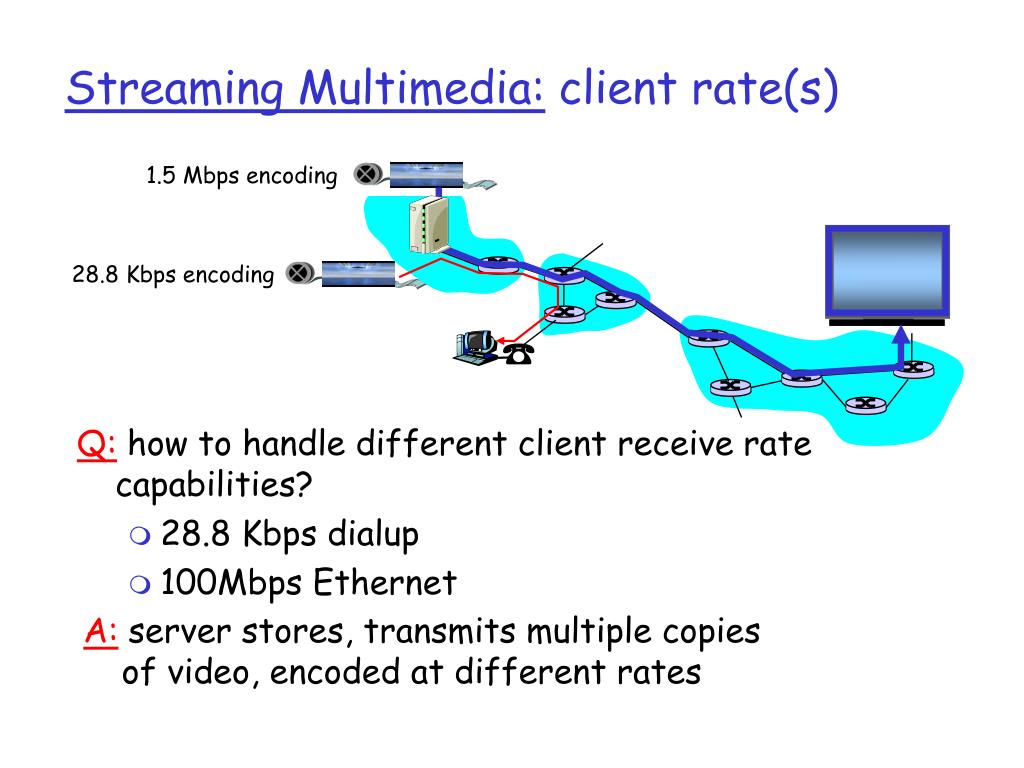 Streaming Multimedia: client rate(s)

1.5 Mbps encoding

28.8 Kbps encoding

Q: how to handle different client receive rate capabilities?

28.8 Kbps dialup

100Mbps Ethernet

A: server stores, transmits multiple copies of video, encoded at different rates